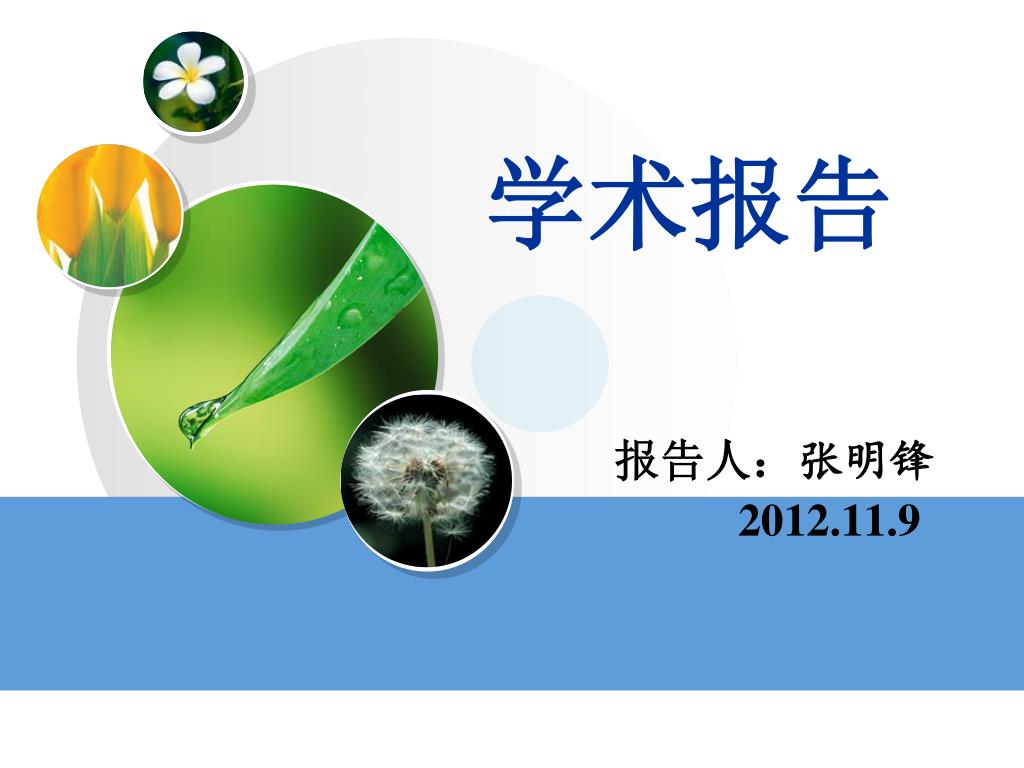 学术报告

报告人：张明锋
2012.11.9